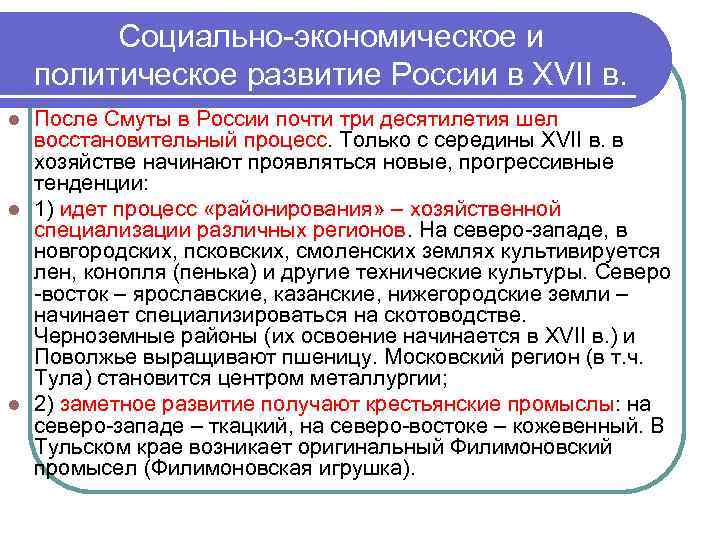 Социально-экономическое и политическое развитие России в XVII в.

После Смуты в России почти три десятилетия шел восстановительный процесс. Только с середины XVII в. в хозяйстве начинают проявляться новые, прогрессивные тенденции:

1) идет процесс «районирования» – хозяйственной специализации различных регионов. На северо-западе, в новгородских, псковских, смоленских землях культивируется лен, конопля (пенька) и другие технические культуры. Северо-восток – ярославские, казанские, нижегородские земли – начинает специализироваться на скотоводстве. Черноземные районы (их освоение начинается в XVII в.) и Поволжье выращивают пшеницу. Московский регион (в т.ч. Тула) становится центром металлургии;

2) заметное развитие получают крестьянские промыслы: на северо-западе – ткацкий, на северо-востоке – кожевенный. В Тульском крае возникает оригинальный Филимоновский промысел (Филимоновская игрушка).